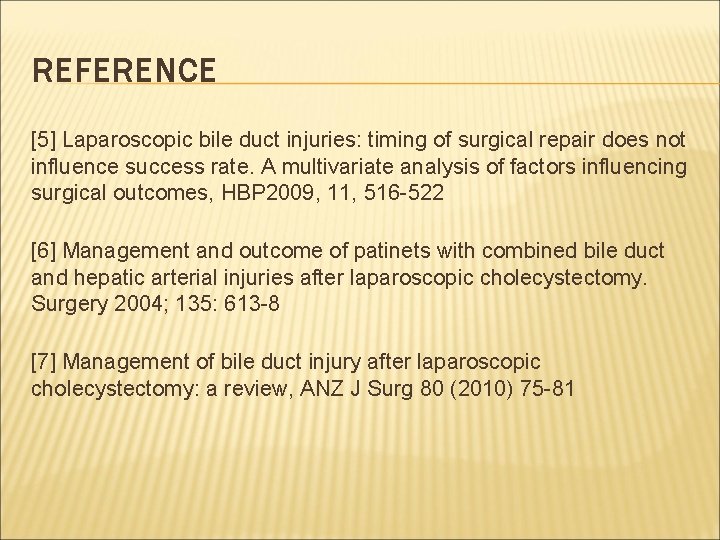 REFERENCE

[5] Laparoscopic bile duct injuries: timing of surgical repair does not influence success rate. A multivariate analysis of factors influencing surgical outcomes, HBP2009, 11, 516-522

[6] Management and outcome of patinets with combined bile duct and hepatic arterial injuries after laparoscopic cholecystectomy. Surgery 2004; 135: 613-8

[7] Management of bile duct injury after laparoscopic cholecystectomy: a review, ANZ J Surg 80 (2010) 75-81